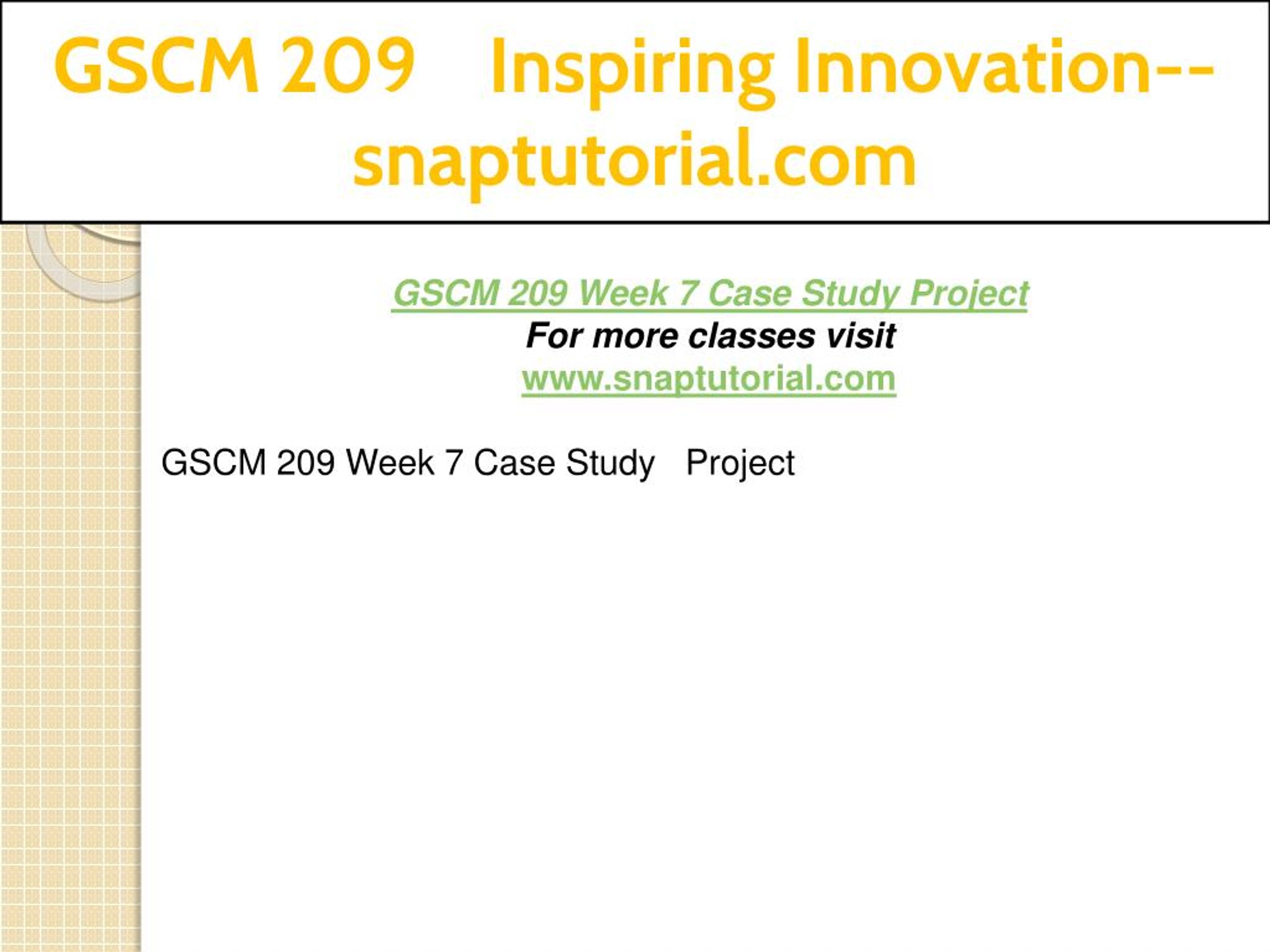 GSCM 209 Inspiring Innovation--snaptutorial.com

GSCM 209 Week 7 Case Study Project
For more classes visit
www.snaptutorial.com

GSCM 209 Week 7 Case Study Project